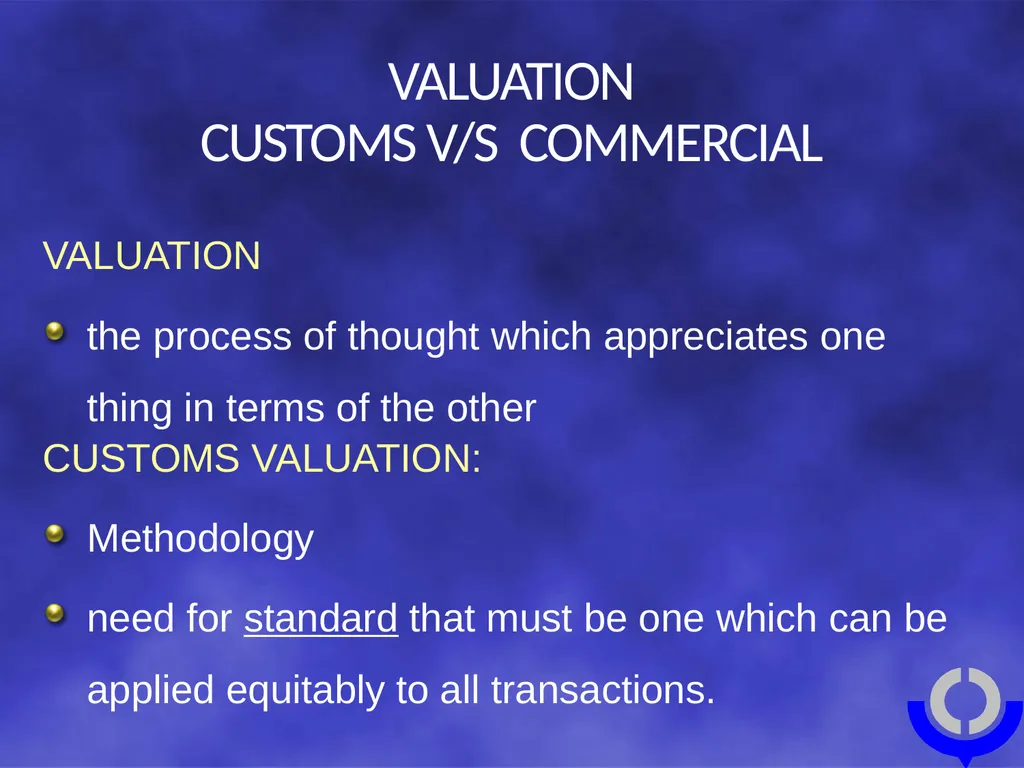 VALUATION
CUSTOMS V/S COMMERCIAL

VALUATION

the process of thought which appreciates one thing in terms of the other

CUSTOMS VALUATION:

Methodology

need for standard that must be one which can be applied equitably to all transactions.